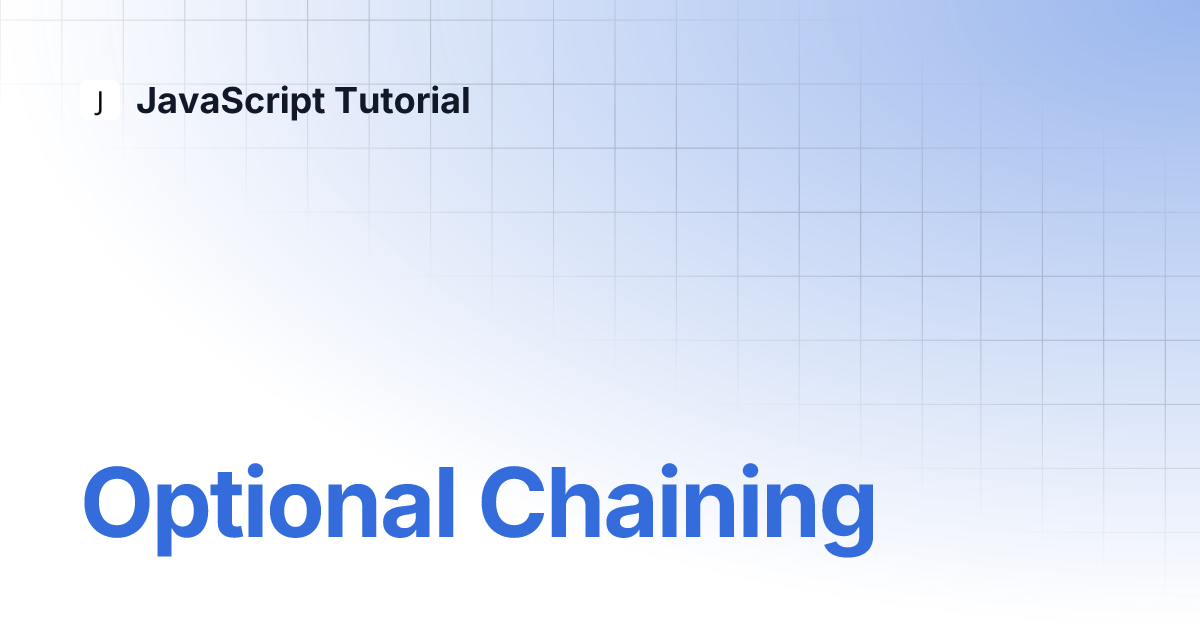 J JavaScript Tutorial

Optional Chaining